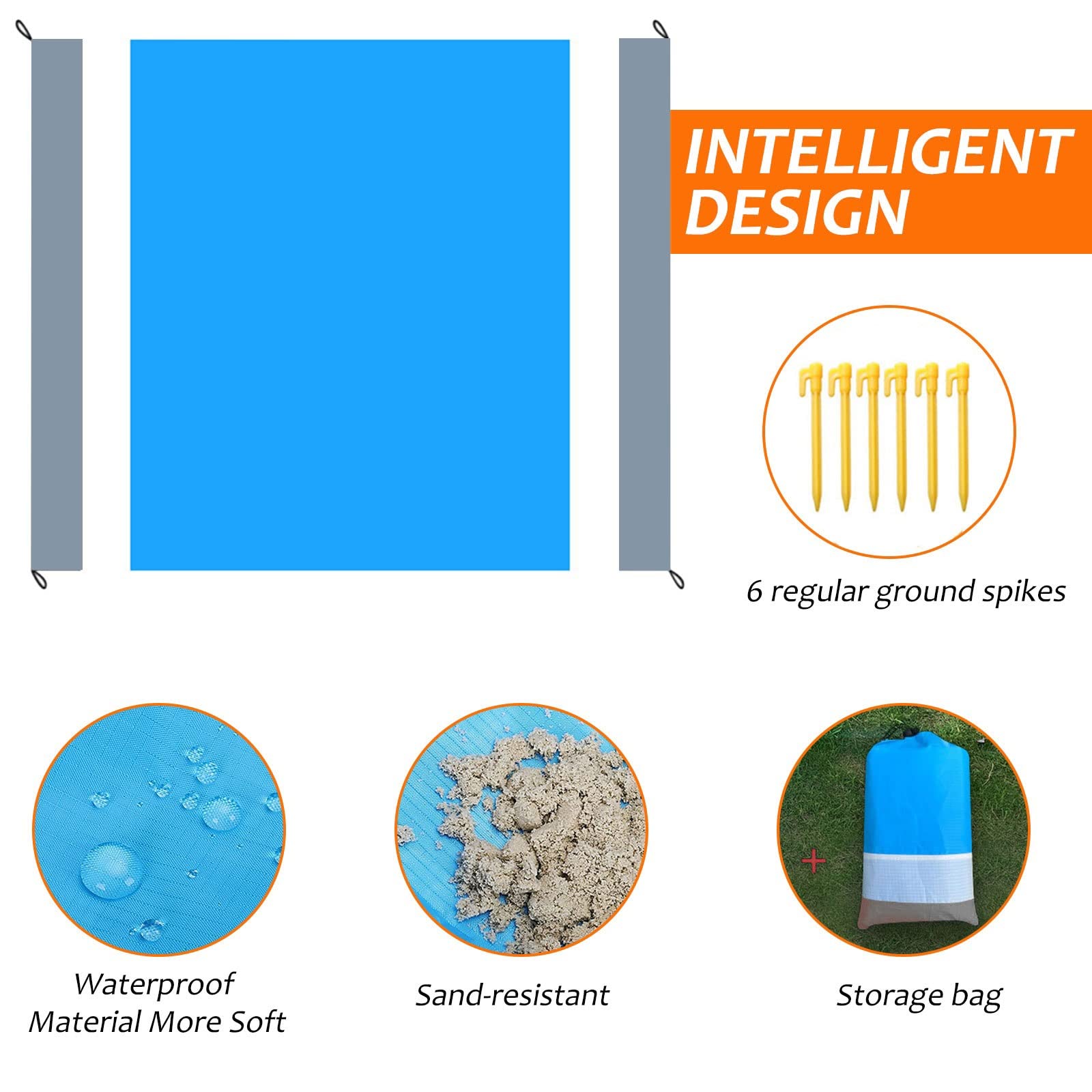 INTELLIGENT DESIGN

6 regular ground spikes

Waterproof Material More Soft

Sand-resistant

Storage bag